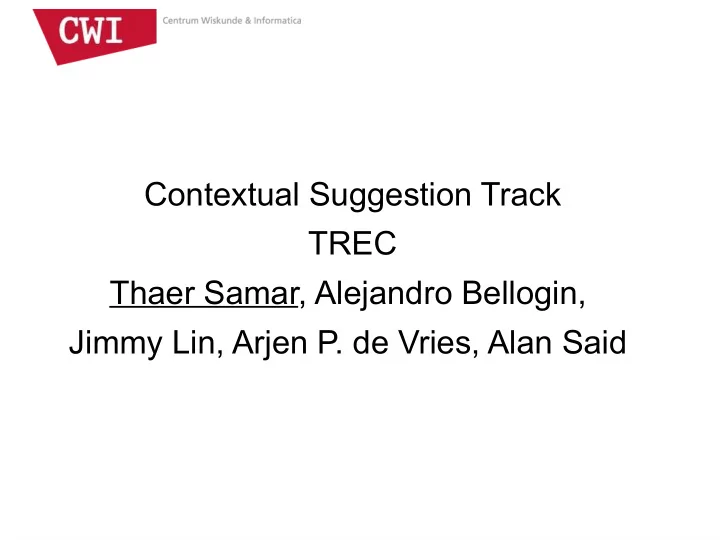 CWI Centrum Wiskunde & Informatica

Contextual Suggestion Track
TREC
Thaer Samar, Alejandro Bellogin,
Jimmy Lin, Arjen P. de Vries, Alan Said